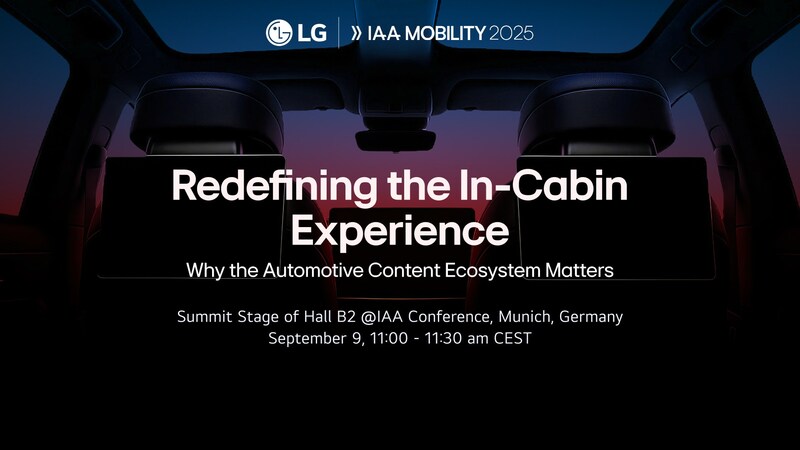 LG | » IAA MOBILITY 2025

Redefining the In-Cabin Experience

Why the Automotive Content Ecosystem Matters

Summit Stage of Hall B2 @IAA Conference, Munich, Germany
September 9, 11:00 - 11:30 am CEST